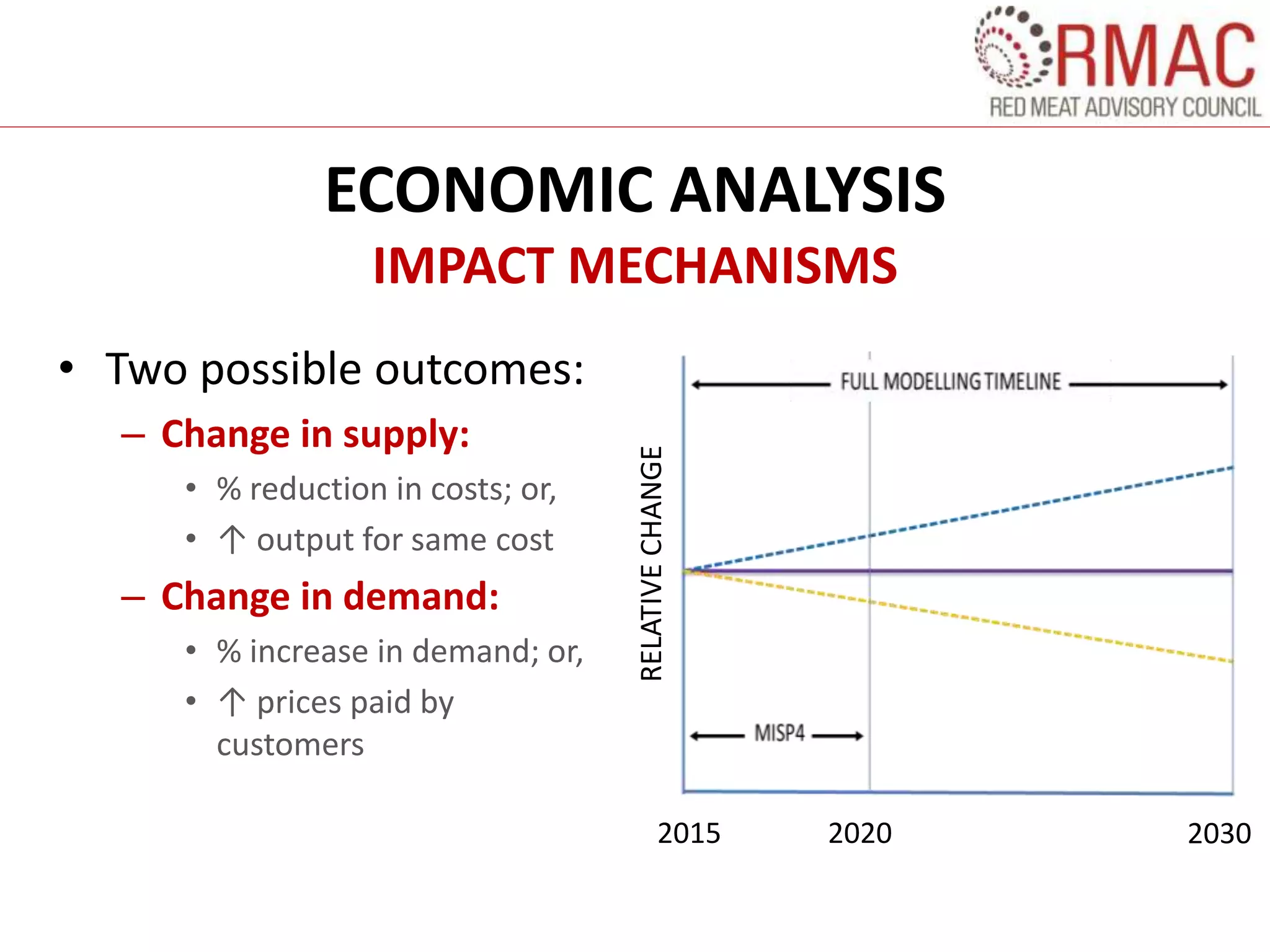 RMAC
RED MEAT ADVISORY COUNCIL

ECONOMIC ANALYSIS
IMPACT MECHANISMS

• Two possible outcomes:
– Change in supply:
• % reduction in costs; or,
• ↑ output for same cost
– Change in demand:
• % increase in demand; or,
• ↑ prices paid by customers

FULL MODELLING TIMELINE
RELATIVE CHANGE
MISP4
2015
2020
2030